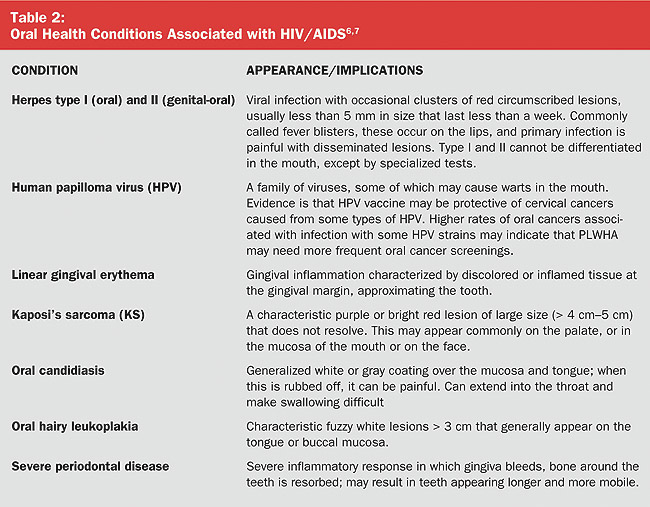 Table 2:
Oral Health Conditions Associated with HIV/AIDS$^{6,7}$

| CONDITION | APPEARANCE/IMPLICATIONS |
|---|---|
| Herpes type I (oral) and II (genital-oral) | Viral infection with occasional clusters of red circumscribed lesions, usually less than 5 mm in size that last less than a week. Commonly called fever blisters, these occur on the lips, and primary infection is painful with disseminated lesions. Type I and II cannot be differentiated in the mouth, except by specialized tests. |
| Human papilloma virus (HPV) | A family of viruses, some of which may cause warts in the mouth. Evidence is that HPV vaccine may be protective of cervical cancers caused from some types of HPV. Higher rates of oral cancers associated with infection with some HPV strains may indicate that PLWHA may need more frequent oral cancer screenings. |
| Linear gingival erythema | Gingival inflammation characterized by discolored or inflamed tissue at the gingival margin, approximating the tooth. |
| Kaposi's sarcoma (KS) | A characteristic purple or bright red lesion of large size (> 4 cm–5 cm) that does not resolve. This may appear commonly on the palate, or in the mucosa of the mouth or on the face. |
| Oral candidiasis | Generalized white or gray coating over the mucosa and tongue; when this is rubbed off, it can be painful. Can extend into the throat and make swallowing difficult |
| Oral hairy leukoplakia | Characteristic fuzzy white lesions > 3 cm that generally appear on the tongue or buccal mucosa. |
| Severe periodontal disease | Severe inflammatory response in which gingiva bleeds, bone around the teeth is resorbed; may result in teeth appearing longer and more mobile. |